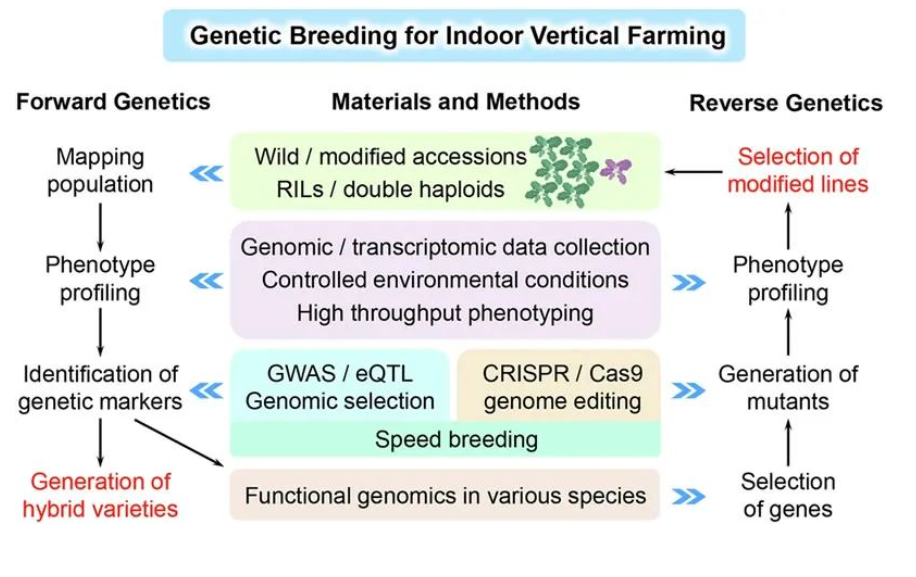 Genetic Breeding for Indoor Vertical Farming

Forward Genetics

Mapping population

Phenotype profiling

Identification of genetic markers

Generation of hybrid varieties

Materials and Methods

Wild / modified accessions
RILs / double haploids

Genomic / transcriptomic data collection
Controlled environmental conditions
High throughput phenotyping

GWAS / eQTL
Genomic selection

CRISPR / Cas9
genome editing

Speed breeding

Functional genomics in various species

Reverse Genetics

Selection of modified lines

Phenotype profiling

Generation of mutants

Selection of genes